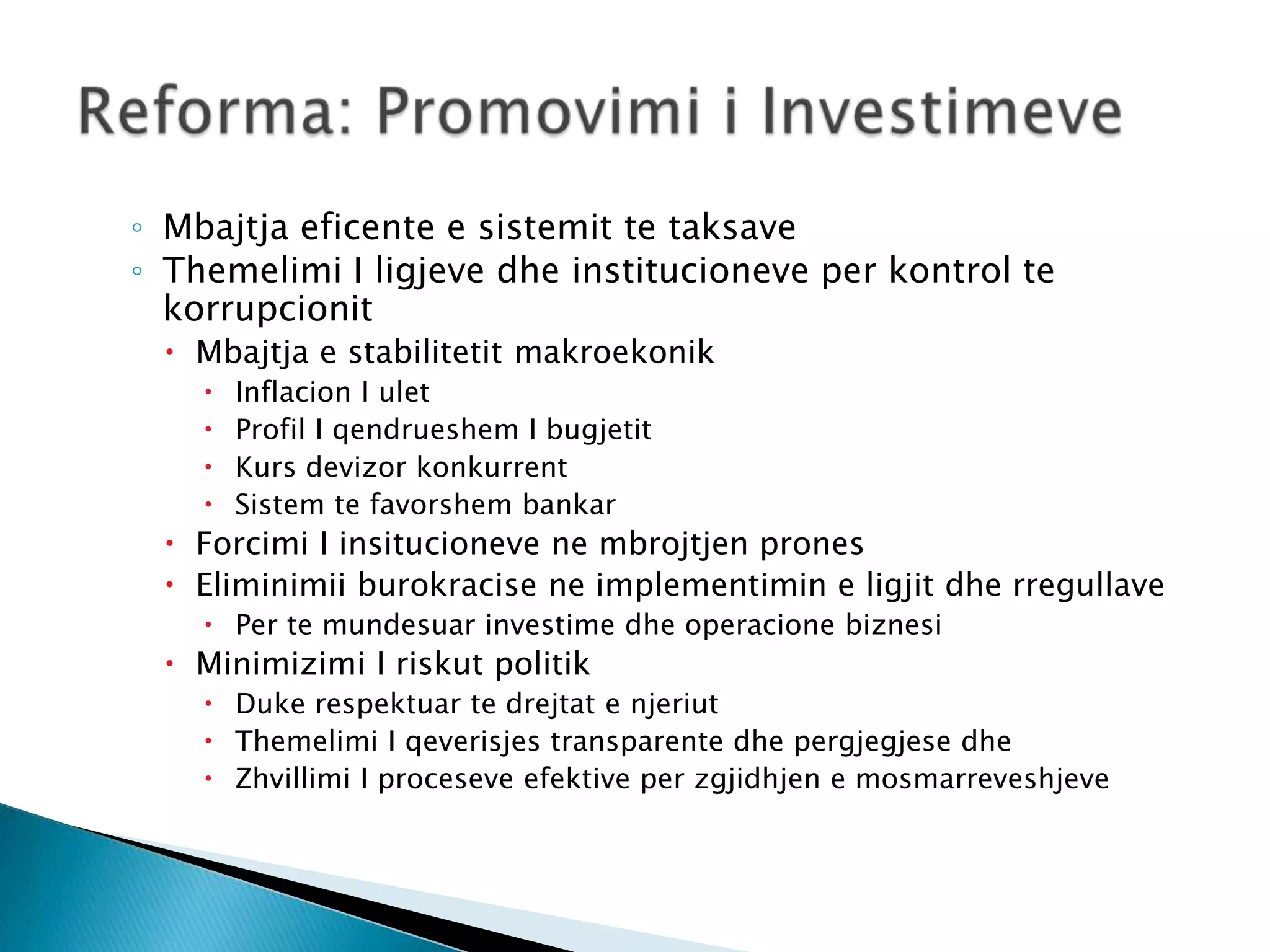 Reforma: Promovimi i Investimeve

◦ Mbajtja eficente e sistemit te taksave
◦ Themelimi I ligjeve dhe institucioneve per kontrol te korrupcionit
  • Mbajtja e stabilitetit makroekonik
    • Inflacion I ulet
    • Profil I qendrueshem I bugjetit
    • Kurs devizor konkurrent
    • Sistem te favorshem bankar
  • Forcimi I insitucioneve ne mbrojtjen prones
  • Eliminimii burokracise ne implementimin e ligjit dhe rregullave
    • Per te mundesuar investime dhe operacione biznesi
  • Minimizimi I riskut politik
    • Duke respektuar te drejtat e njeriut
    • Themelimi I qeverisjes transparente dhe pergjegjese dhe
    • Zhvillimi I proceseve efektive per zgjidhjen e mosmarreveshjeve